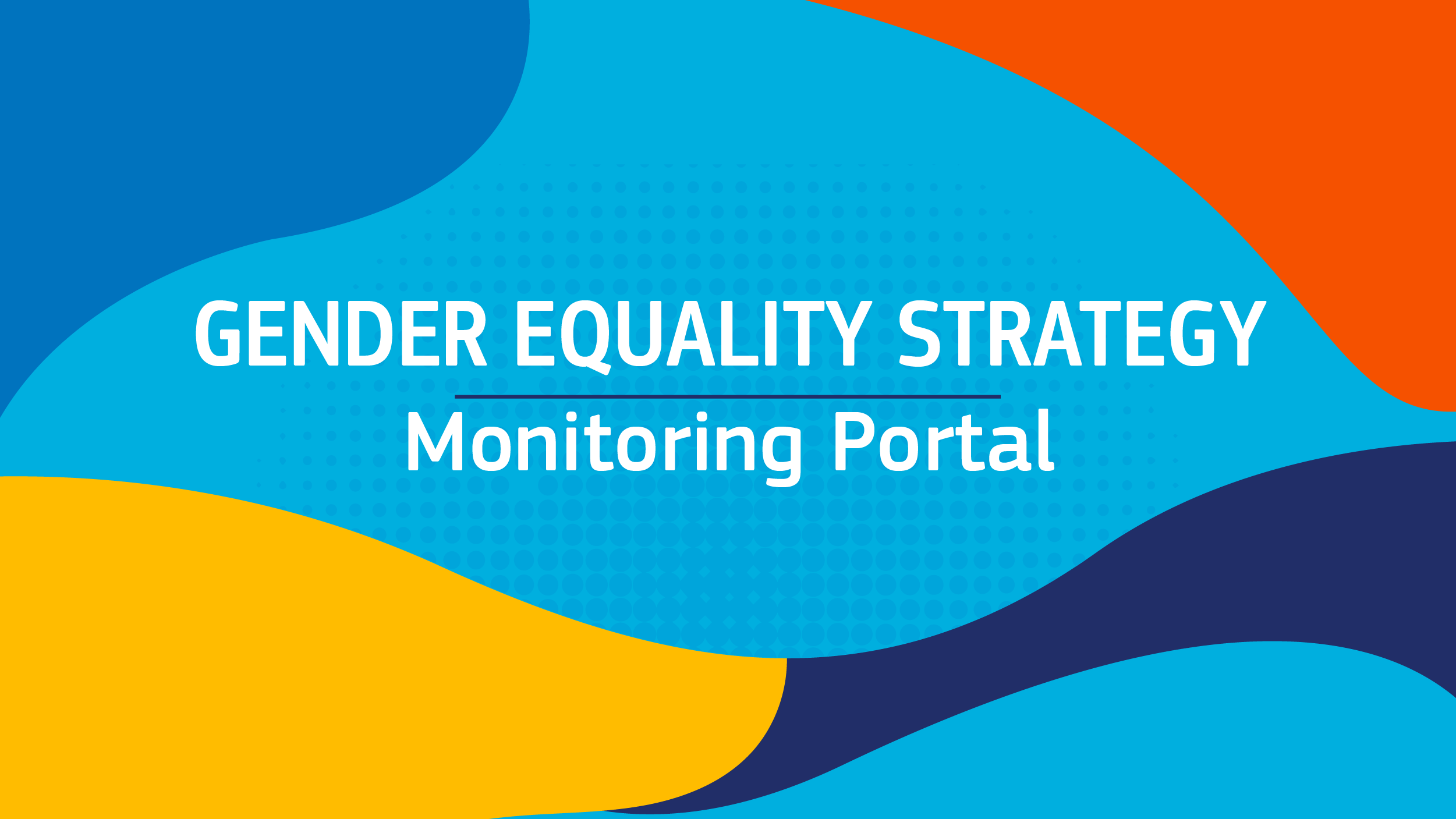 GENDER EQUALITY STRATEGY

Monitoring Portal